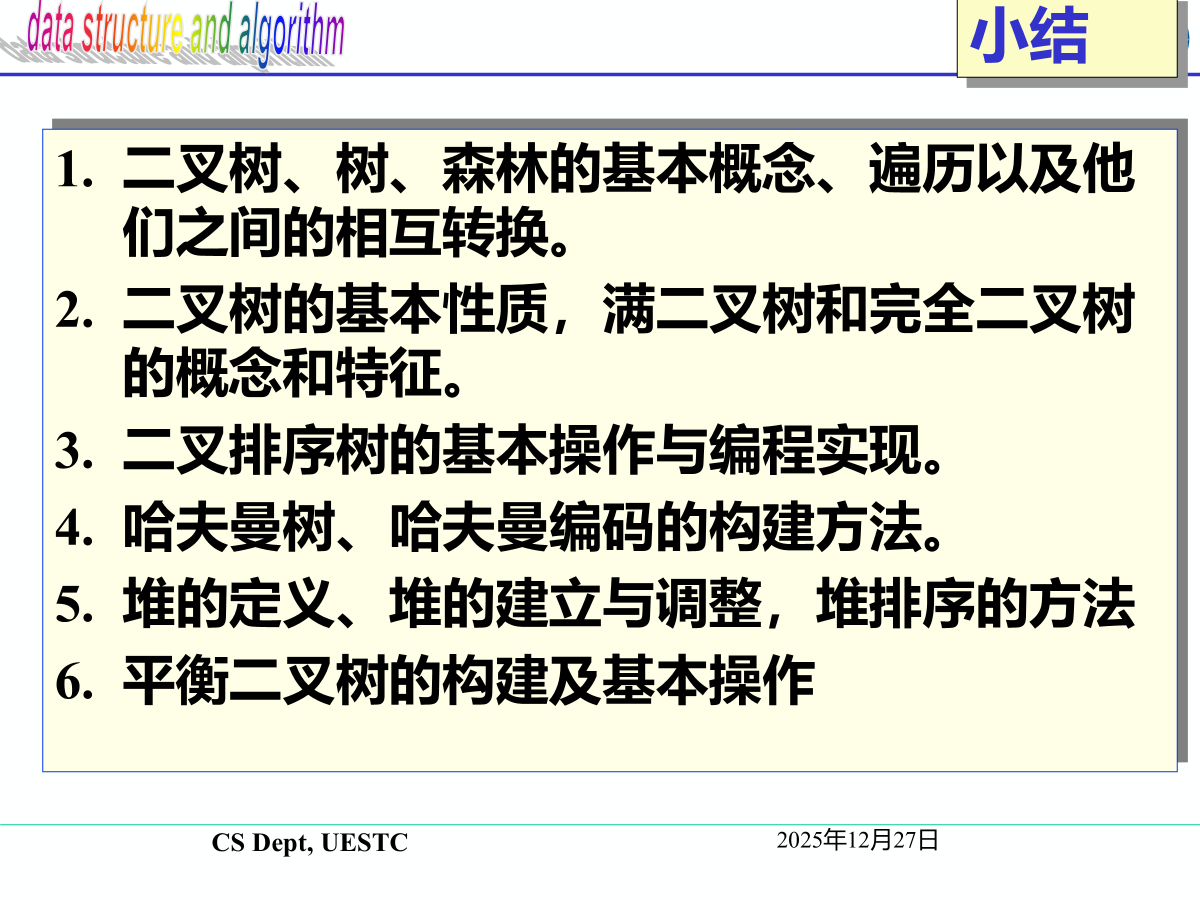 data structure and algorithm

小结

1. 二叉树、树、森林的基本概念、遍历以及他们之间的相互转换。
2. 二叉树的基本性质，满二叉树和完全二叉树的概念和特征。
3. 二叉排序树的基本操作与编程实现。
4. 哈夫曼树、哈夫曼编码的构建方法。
5. 堆的定义、堆的建立与调整，堆排序的方法
6. 平衡二叉树的构建及基本操作

CS Dept, UESTC

2025年12月27日